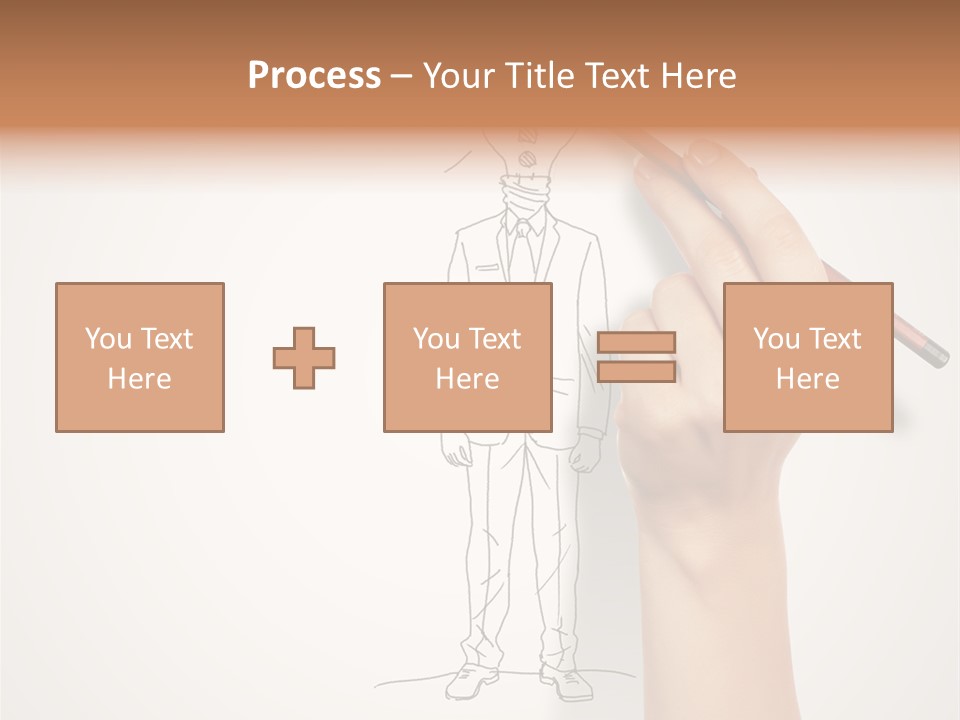 Process – Your Title Text Here

You Text Here

You Text Here

You Text Here